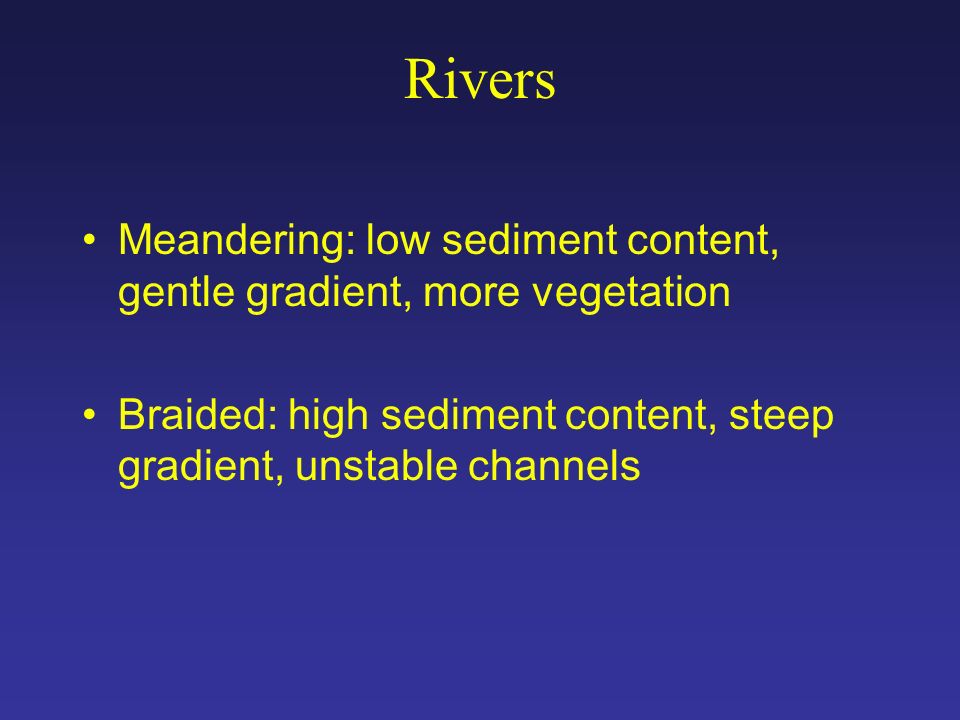 Rivers

• Meandering: low sediment content, gentle gradient, more vegetation

• Braided: high sediment content, steep gradient, unstable channels